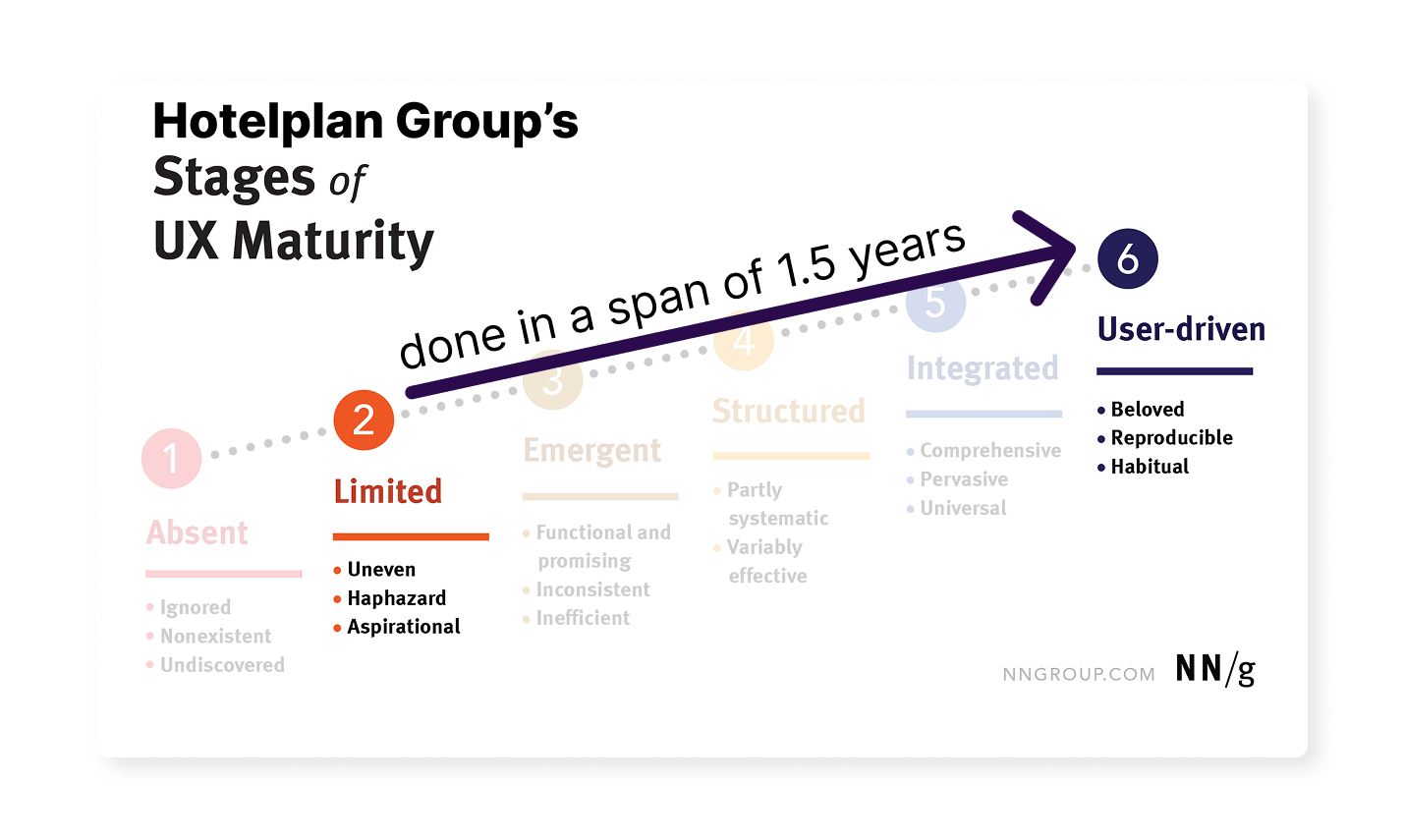 Hotelplan Group's Stages of UX Maturity

done in a span of 1.5 years

1
Absent
• Ignored
• Nonexistent
• Undiscovered

2
Limited
• Uneven
• Haphazard
• Aspirational

3
Emergent
• Functional and promising
• Inconsistent
• Inefficient

4
Structured
• Partly systematic
• Variably effective

5
Integrated
• Comprehensive
• Pervasive
• Universal

6
User-driven
• Beloved
• Reproducible
• Habitual

NNGROUP.COM NN/g